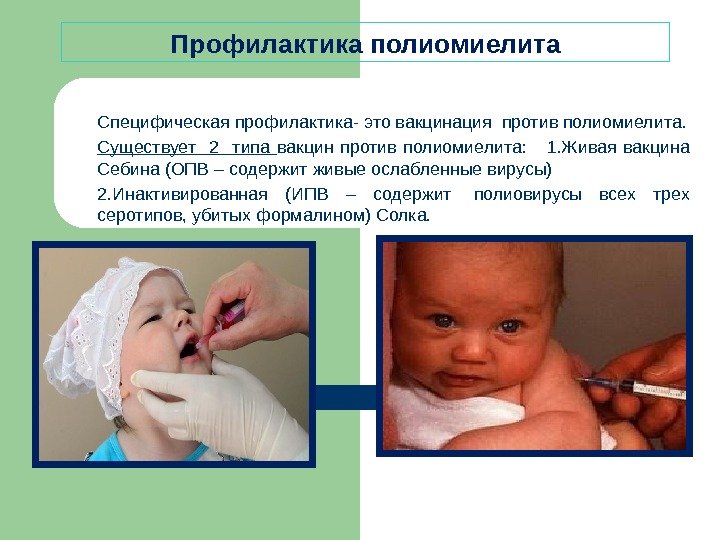 Профилактика полиомиелита

Специфическая профилактика- это вакцинация против полиомиелита.

Существует 2 типа вакцин против полиомиелита: 1.Живая вакцина Себина (ОПВ – содержит живые ослабленные вирусы)

2.Инактивированная (ИПВ – содержит полиовирусы всех трех серотипов, убитых формалином) Солка.